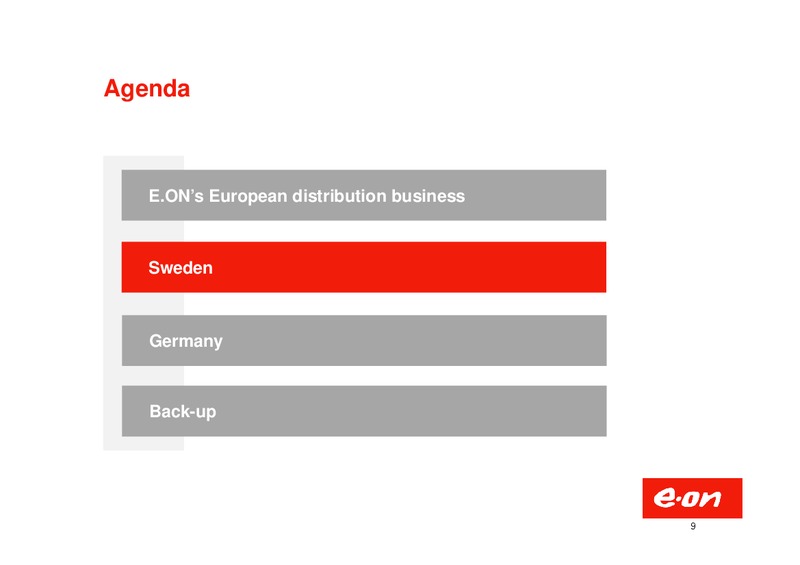 Agenda

E.ON's European distribution business

Sweden

Germany

Back-up

e·on

9